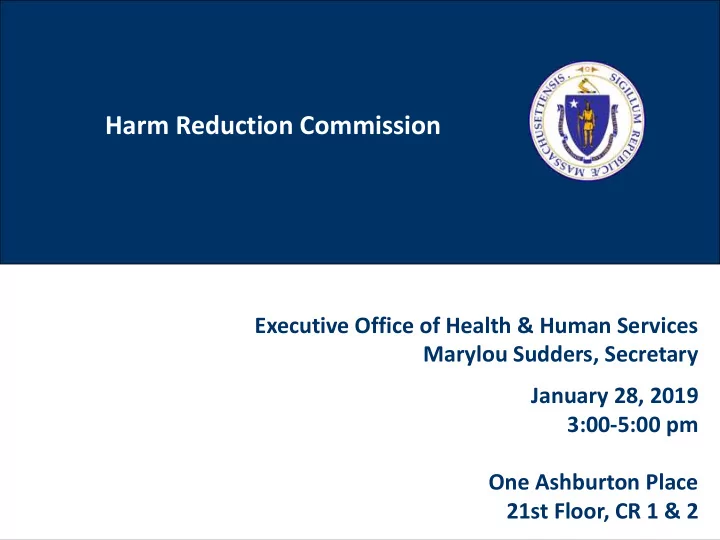 Harm Reduction Commission

SIGILLUM REIPUBLICÆ MASSACHUSETTENSIS

Executive Office of Health & Human Services
Marylou Sudders, Secretary

January 28, 2019
3:00-5:00 pm

One Ashburton Place
21st Floor, CR 1 & 2